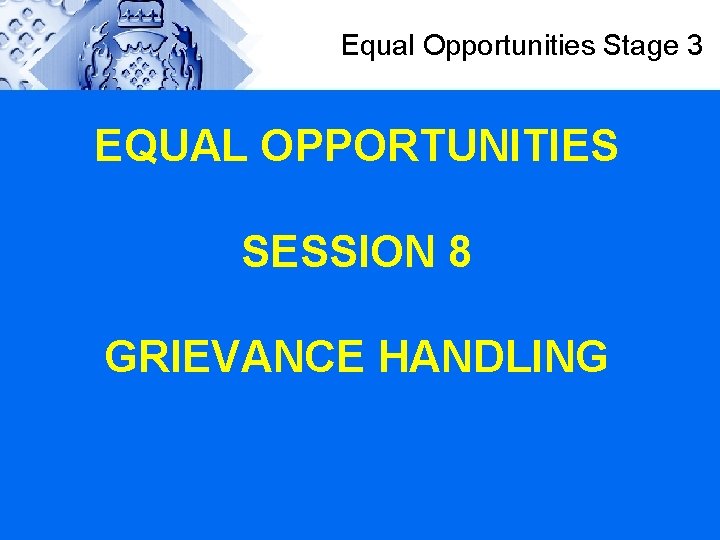 Equal Opportunities Stage 3

EQUAL OPPORTUNITIES

SESSION 8

GRIEVANCE HANDLING